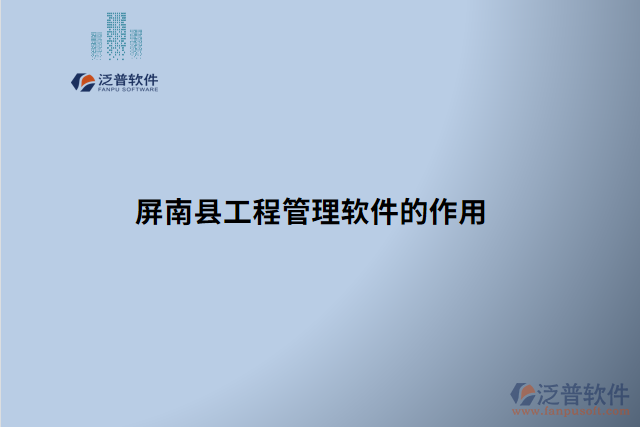 泛普软件
FANPU SOFTWARE

屏南县工程管理软件的作用

泛普软件
www.fanpusoft.com